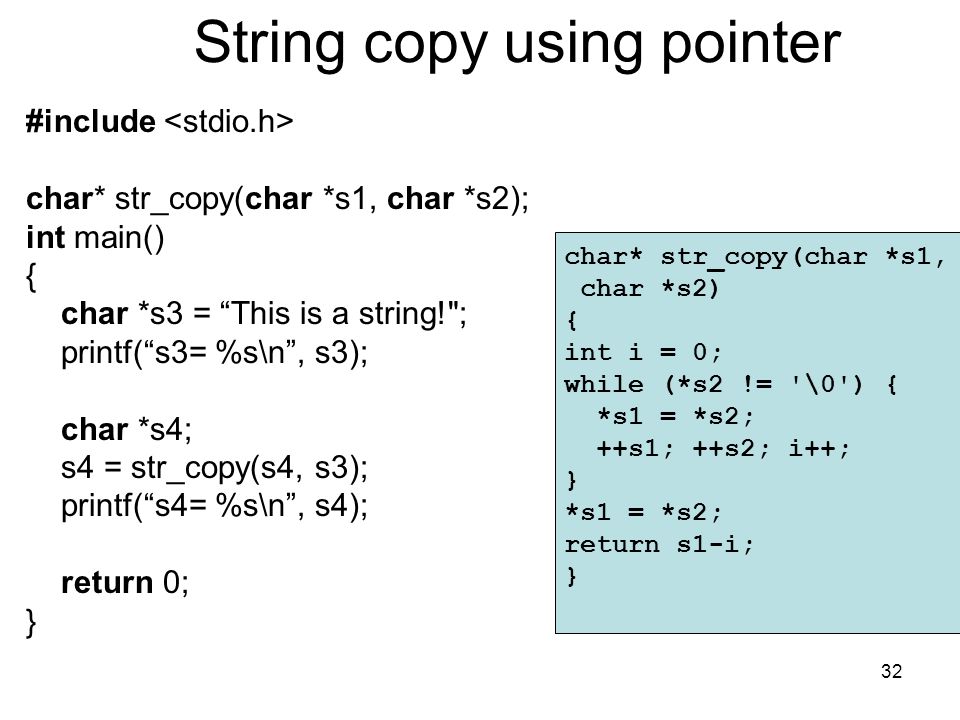 String copy using pointer

#include <stdio.h>

char* str_copy(char *s1, char *s2);
int main()
{
char *s3 = “This is a string!";
printf(“s3= %s\n”, s3);

char *s4;
s4 = str_copy(s4, s3);
printf(“s4= %s\n”, s4);

return 0;
}

char* str_copy(char *s1,
char *s2)
{
int i = 0;
while (*s2 != '\0') {
*s1 = *s2;
++s1; ++s2; i++;
}
*s1 = *s2;
return s1-i;
}

32